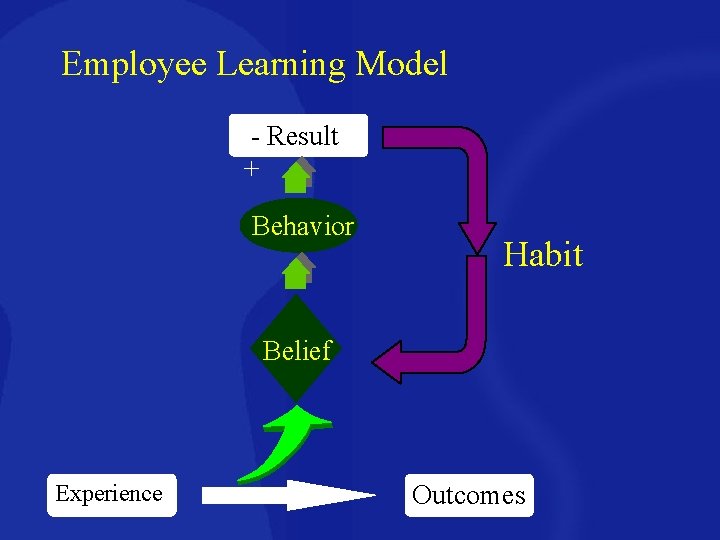 Employee Learning Model

- Result

+

Behavior

Habit

Belief

Experience

Outcomes